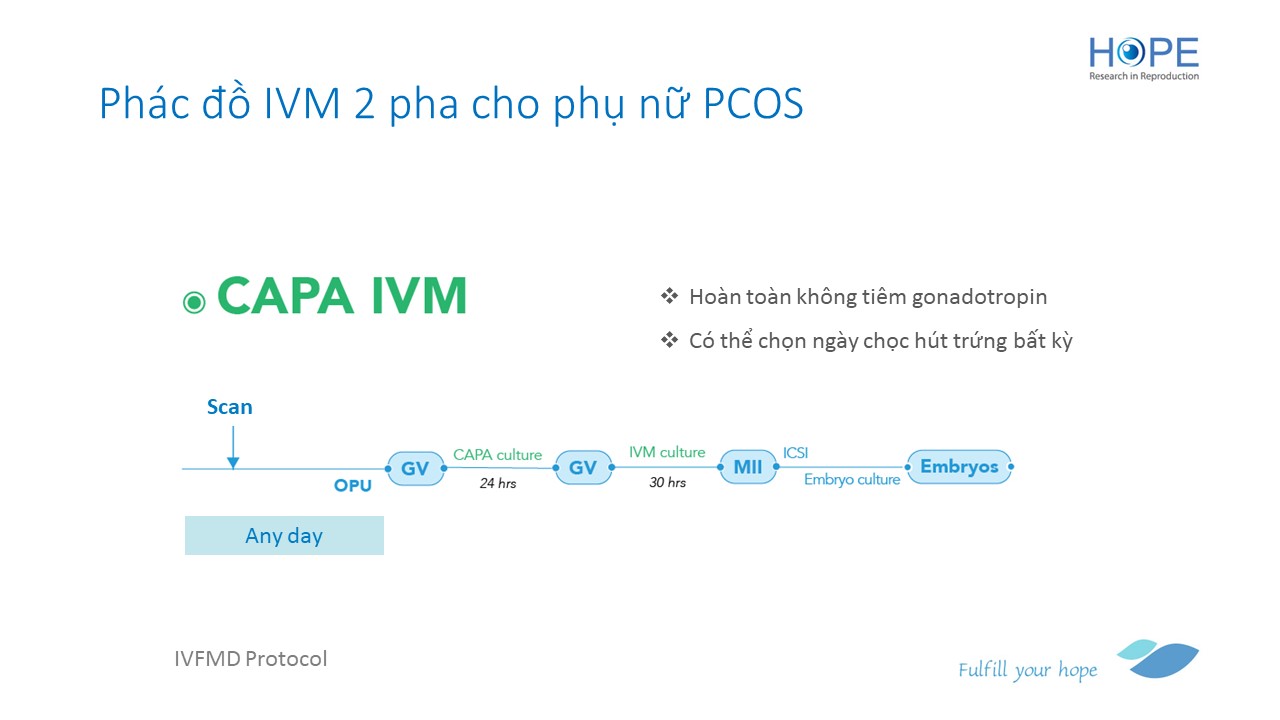 HOPE
Research in Reproduction

Phác đồ IVM 2 pha cho phụ nữ PCOS

CAPA IVM

❖ Hoàn toàn không tiêm gonadotropin

❖ Có thể chọn ngày chọc hút trứng bất kỳ

Scan

OPU

GV

CAPA culture

24 hrs

GV

IVM culture

30 hrs

MII

ICSI

Embryo culture

Embryos

Any day

IVFMD Protocol

Fulfill your hope